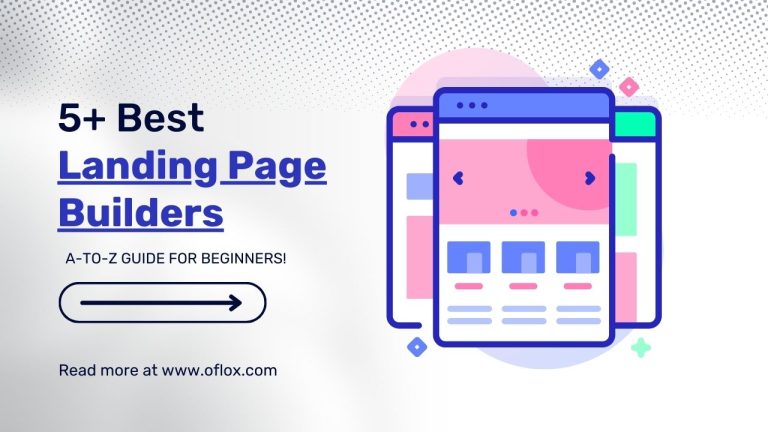 5+ Best
Landing Page Builders

A-TO-Z GUIDE FOR BEGINNERS!

Read more at www.oflox.com